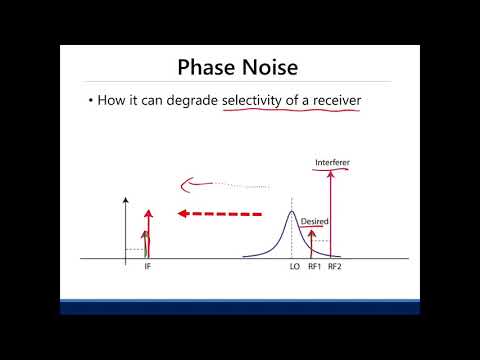 Phase Noise

• How it can degrade selectivity of a receiver

Interferer

Desired

IF

LO RF1 RF2